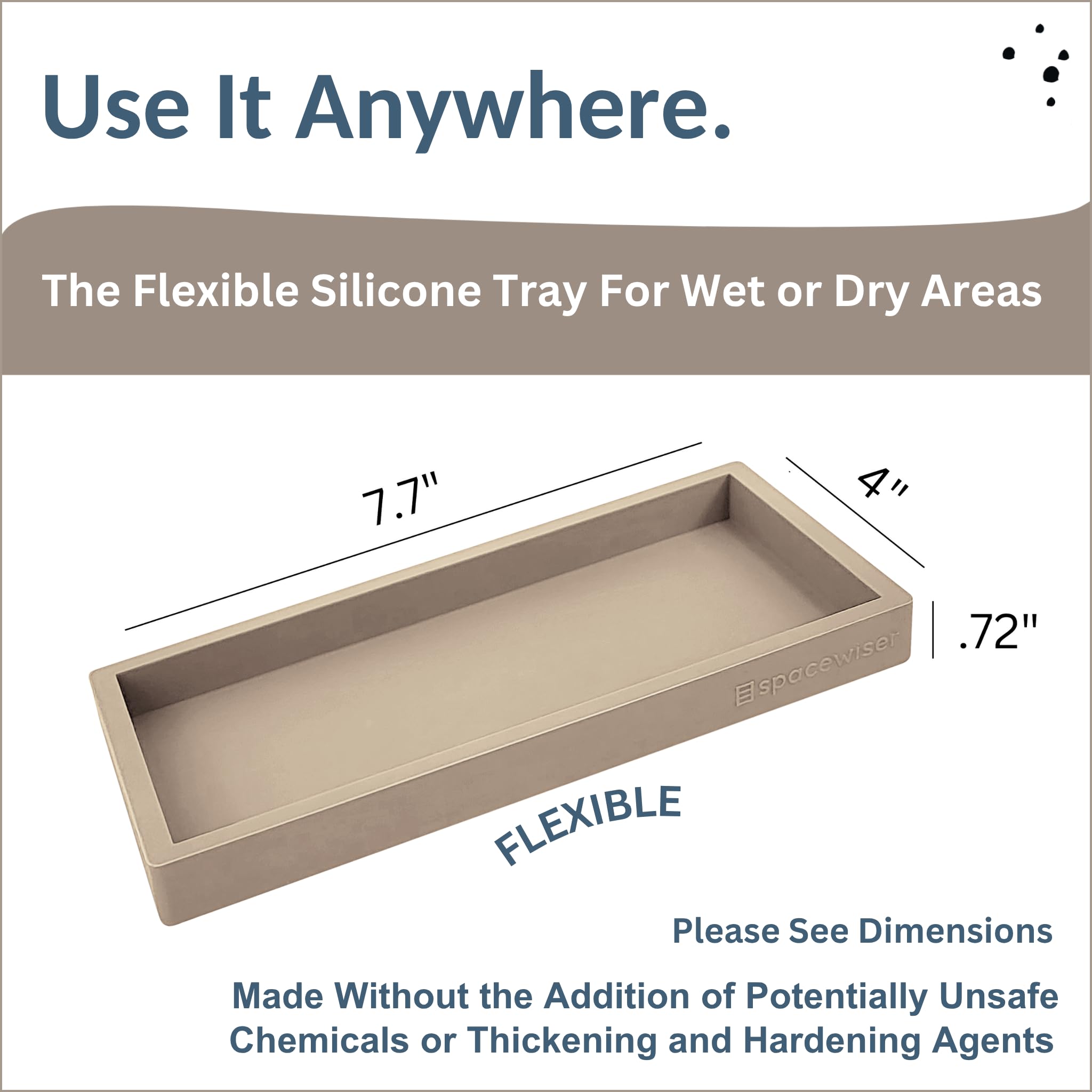 Use It Anywhere.

The Flexible Silicone Tray For Wet or Dry Areas

7.7"

4"

.72"

spacewiser

FLEXIBLE

Please See Dimensions

Made Without the Addition of Potentially Unsafe Chemicals or Thickening and Hardening Agents